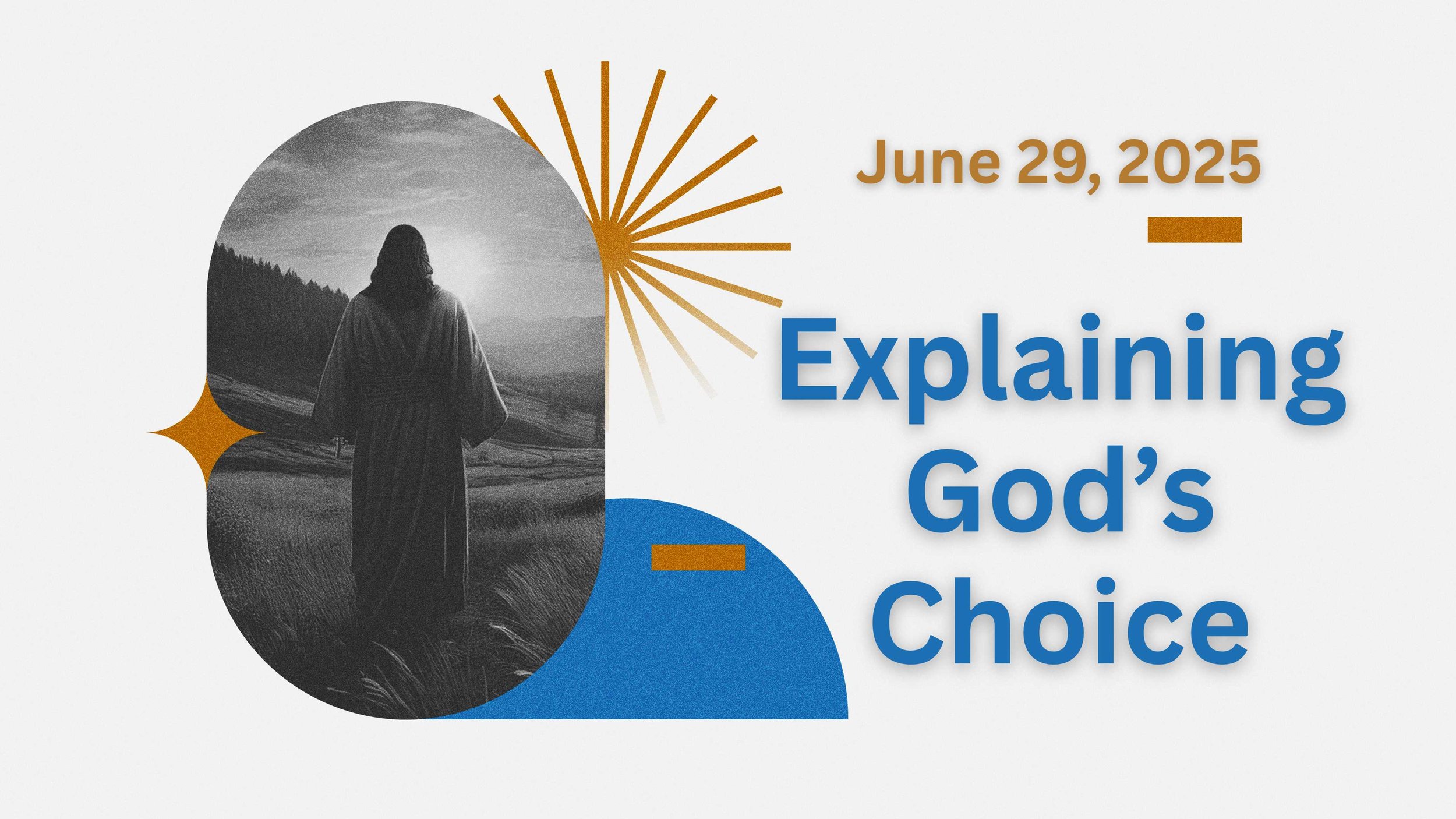 June 29, 2025

Explaining God’s Choice